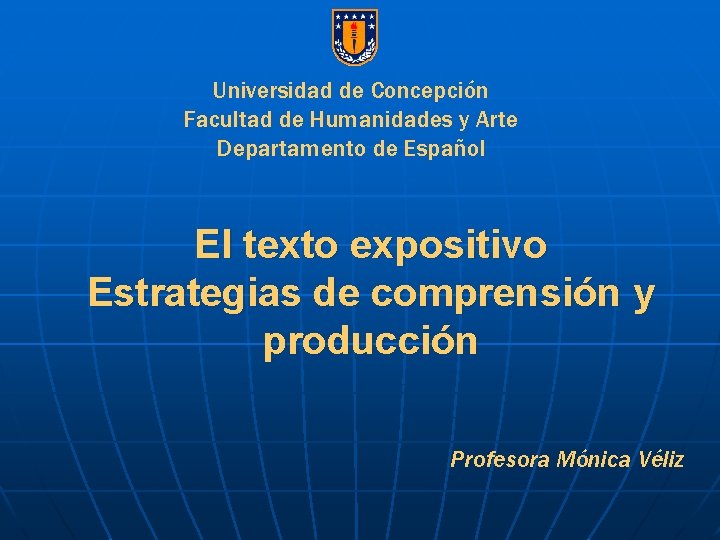 Universidad de Concepción
Facultad de Humanidades y Arte
Departamento de Español

El texto expositivo
Estrategias de comprensión y producción

Profesora Mónica Véliz